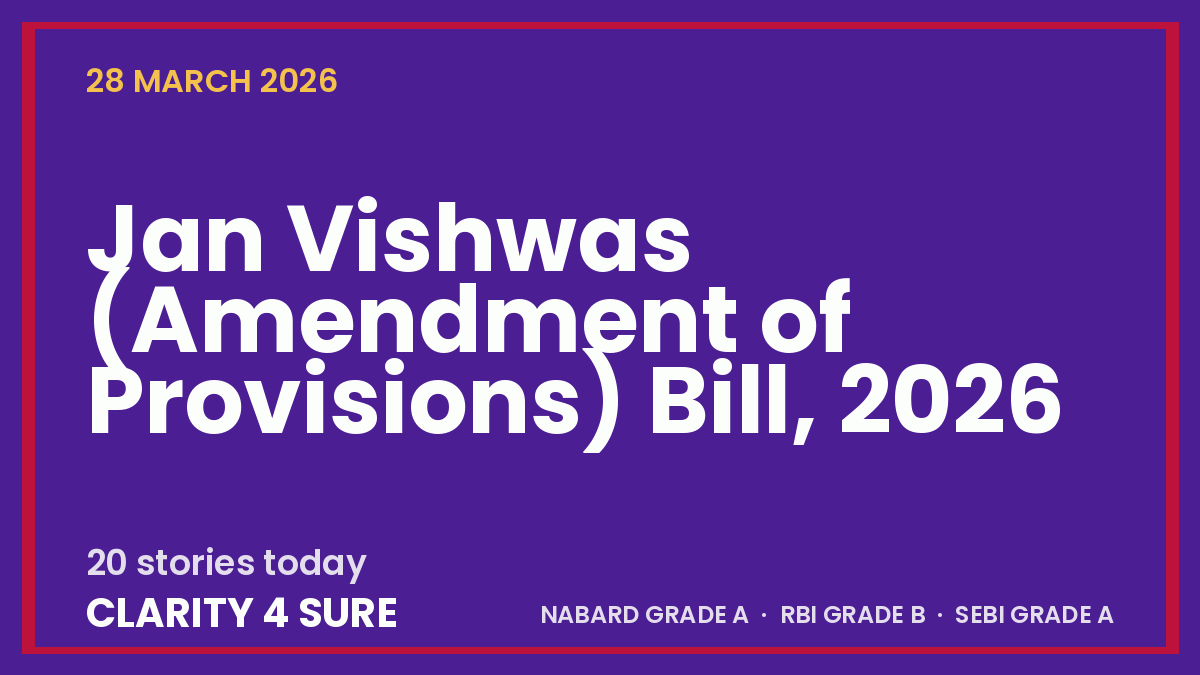 28 MARCH 2026

Jan Vishwas (Amendment of Provisions) Bill, 2026

20 stories today

CLARITY 4 SURE

NABARD GRADE A · RBI GRADE B · SEBI GRADE A